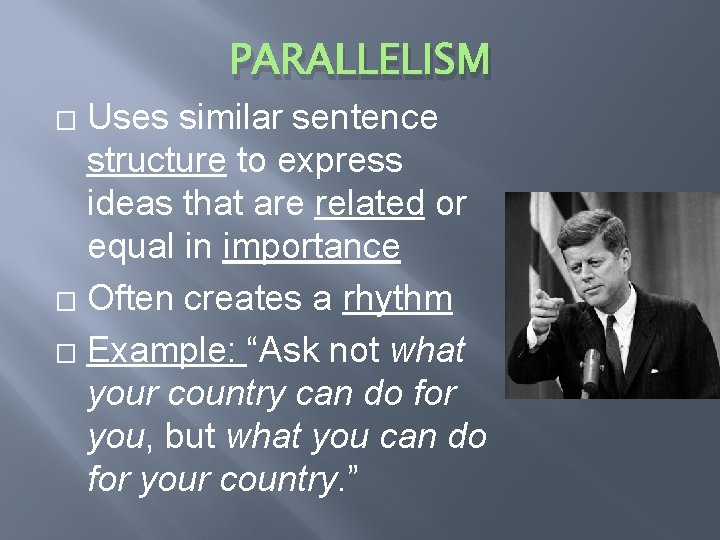 PARALLELISM

□ Uses similar sentence structure to express ideas that are related or equal in importance

□ Often creates a rhythm

□ Example: “Ask not what your country can do for you, but what you can do for your country.”